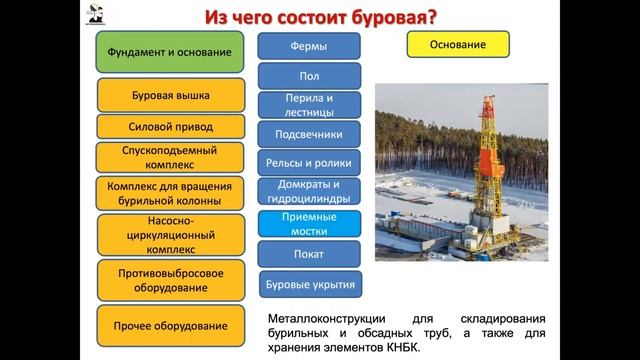 Из чего состоит буровая?

Фундамент и основание

Буровая вышка

Силовой привод

Спускоподъемный комплекс

Комплекс для вращения бурильной колонны

Насосно-циркуляционный комплекс

Противовыбросовое оборудование

Прочее оборудование

Фермы

Пол

Перила и лестницы

Подсвечники

Рельсы и ролики

Домкраты и гидроцилиндры

Приемные мостки

Покат

Буровые укрытия

Основание

Металлоконструкции для складирования бурильных и обсадных труб, а также для хранения элементов КНБК.